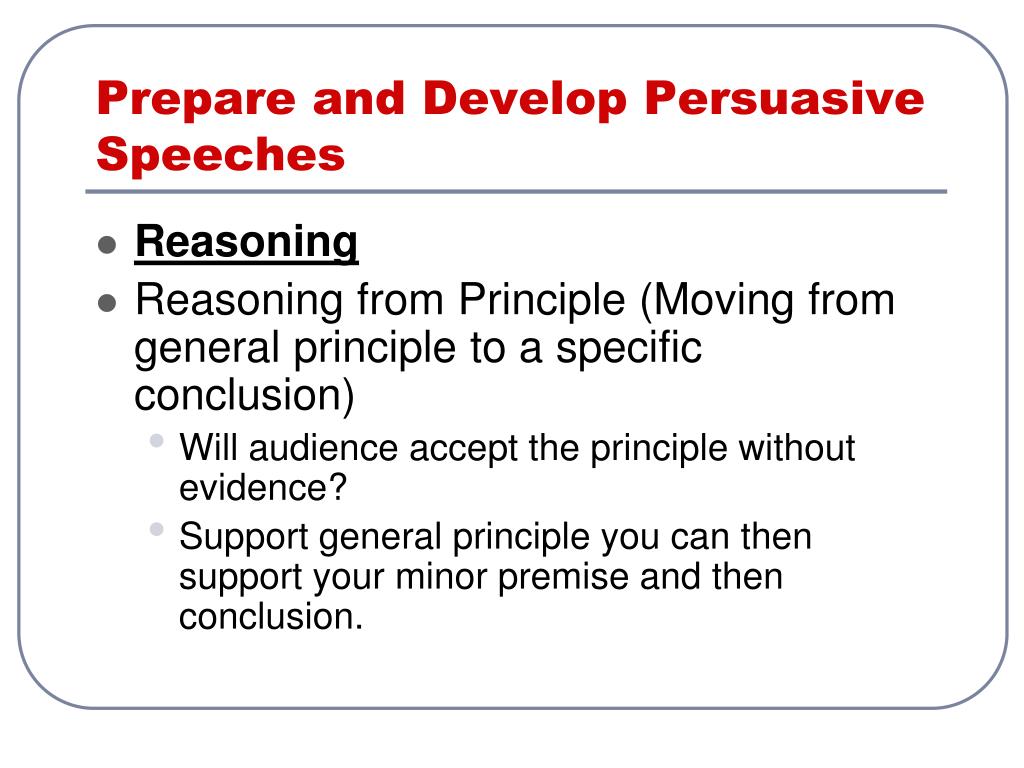 Prepare and Develop Persuasive Speeches

- Reasoning
- Reasoning from Principle (Moving from general principle to a specific conclusion)
  - Will audience accept the principle without evidence?
  - Support general principle you can then support your minor premise and then conclusion.